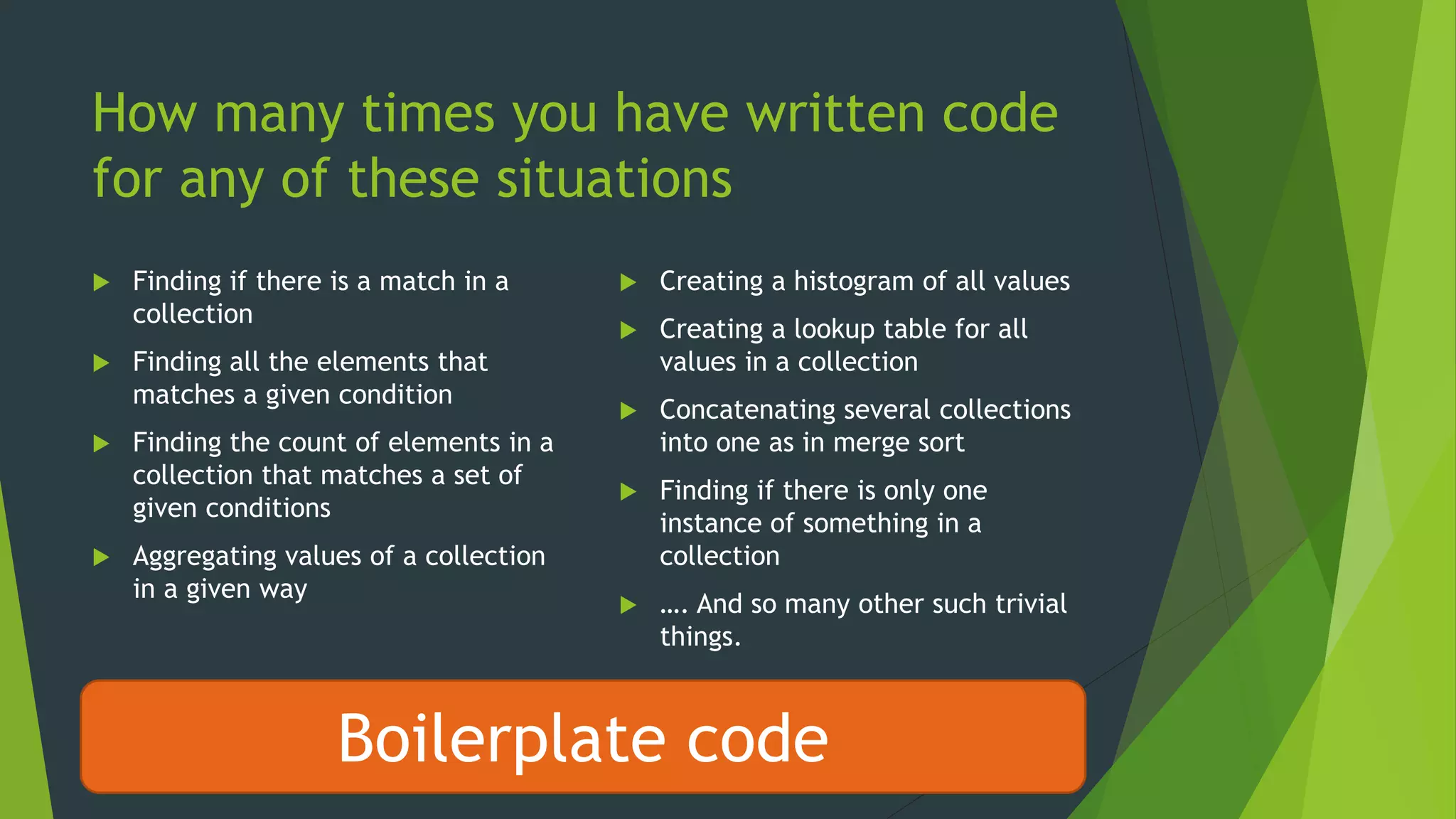 How many times you have written code for any of these situations

Finding if there is a match in a collection

Finding all the elements that matches a given condition

Finding the count of elements in a collection that matches a set of given conditions

Aggregating values of a collection in a given way

Creating a histogram of all values

Creating a lookup table for all values in a collection

Concatenating several collections into one as in merge sort

Finding if there is only one instance of something in a collection

…. And so many other such trivial things.

Boilerplate code